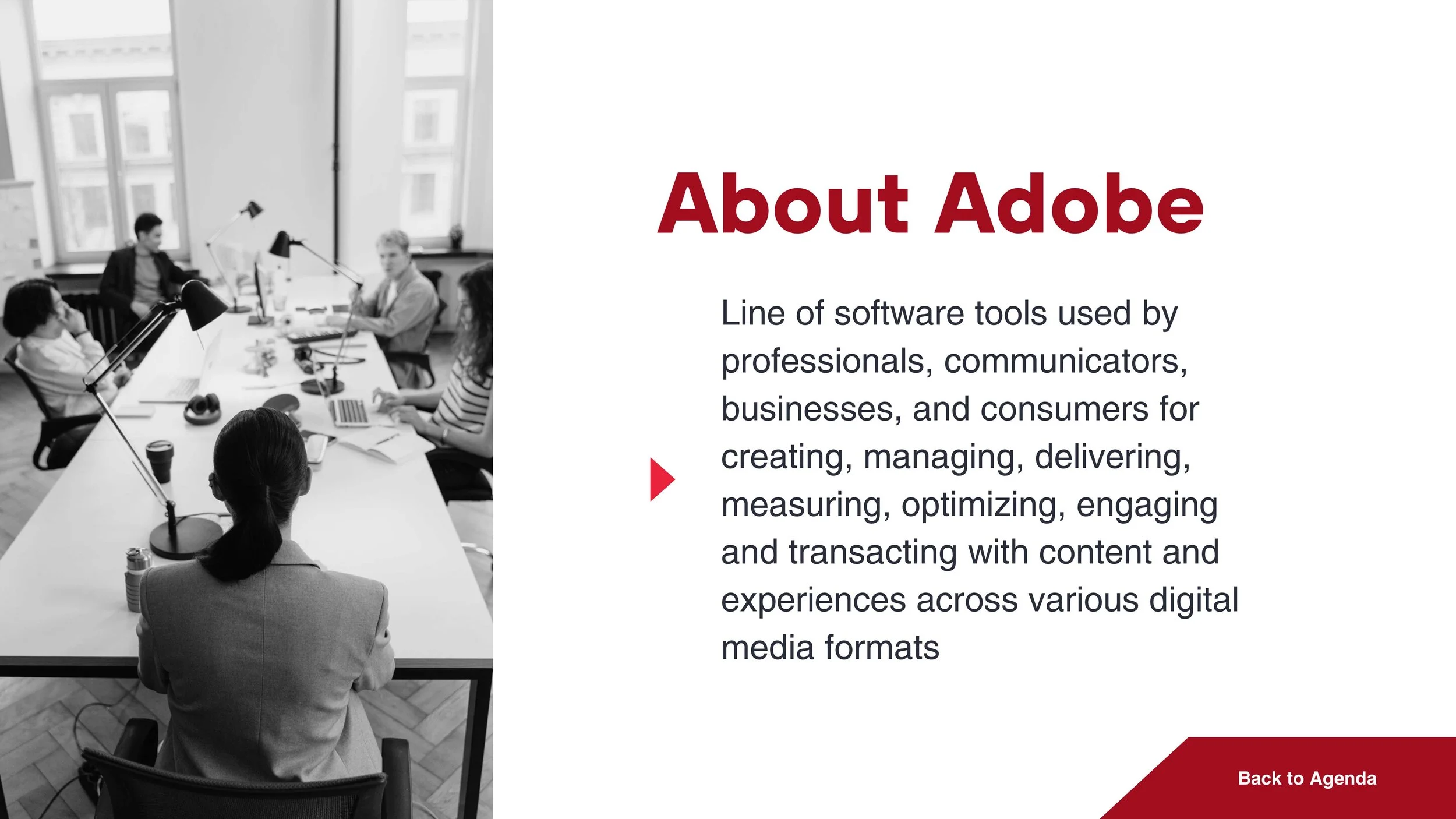 About Adobe

Line of software tools used by professionals, communicators, businesses, and consumers for creating, managing, delivering, measuring, optimizing, engaging and transacting with content and experiences across various digital media formats

Back to Agenda